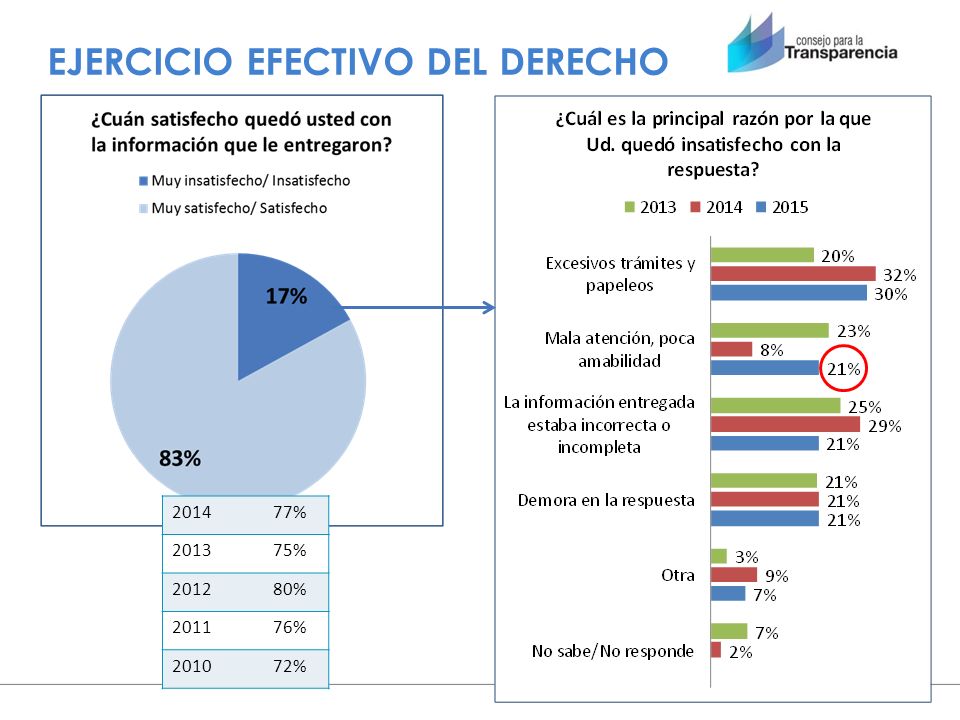 EJERCICIO EFECTIVO DEL DERECHO

consejo para la Transparencia

¿Cuán satisfecho quedó usted con la información que le entregaron?

Muy insatisfecho/ Insatisfecho
Muy satisfecho/ Satisfecho

17%
83%

| 2014 | 77% |
|---|---|
| 2013 | 75% |
| 2012 | 80% |
| 2011 | 76% |
| 2010 | 72% |

¿Cuál es la principal razón por la que Ud. quedó insatisfecho con la respuesta?

2013 2014 2015

Excesivos trámites y papeleos 20% 32% 30%

Mala atención, poca amabilidad 23% 8% 21%

La información entregada estaba incorrecta o incompleta 25% 29% 21%

Demora en la respuesta 21% 21% 21%

Otra 3% 9% 7%

No sabe/No responde 7% 2%